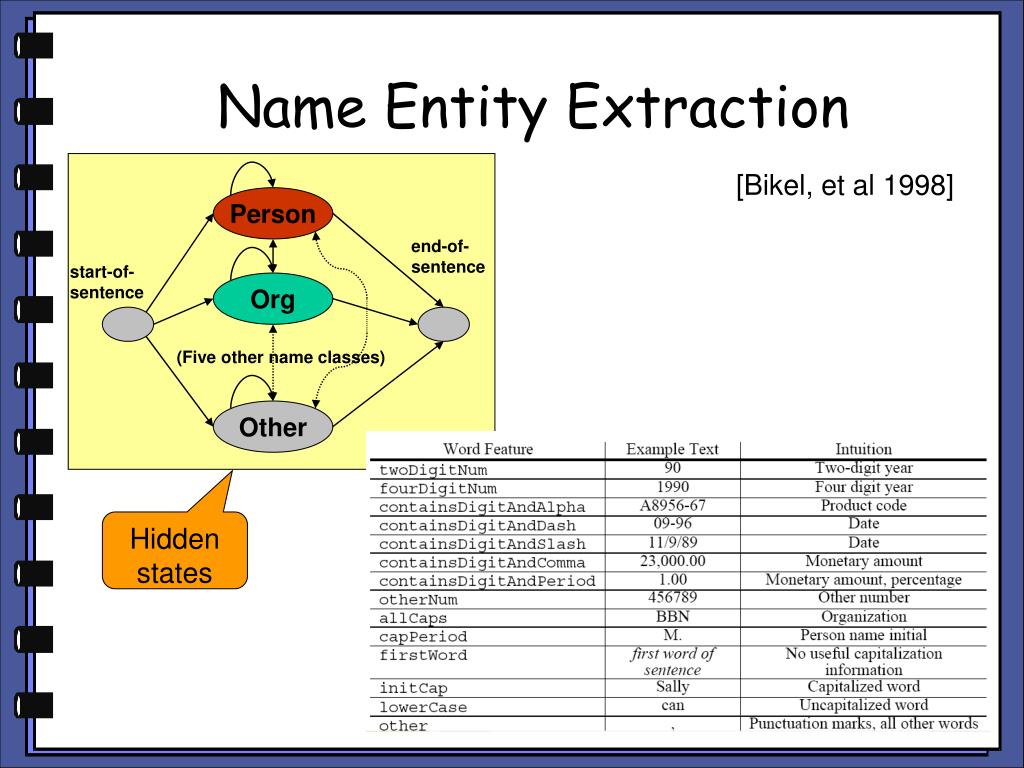 Name Entity Extraction

[Bikel, et al 1998]

Person

start-of-sentence

Org

end-of-sentence

(Five other name classes)

Other

Hidden states

| Word Feature | Example Text | Intuition |
|---|---|---|
| twoDigitNum | 90 | Two-digit year |
| fourDigitNum | 1990 | Four digit year |
| containsDigitAndAlpha | A8956-67 | Product code |
| containsDigitAndDash | 09-96 | Date |
| containsDigitAndSlash | 11/9/89 | Date |
| containsDigitAndComma | 23,000.00 | Monetary amount |
| containsDigitAndPeriod | 1.00 | Monetary amount, percentage |
| otherNum | 456789 | Other number |
| allCaps | BBN | Organization |
| capPeriod | M. | Person name initial |
| firstWord | first word of sentence | No useful capitalization information |
| initCap | Sally | Capitalized word |
| lowerCase | can | Uncapitalized word |
| other | , | Punctuation marks, all other words |